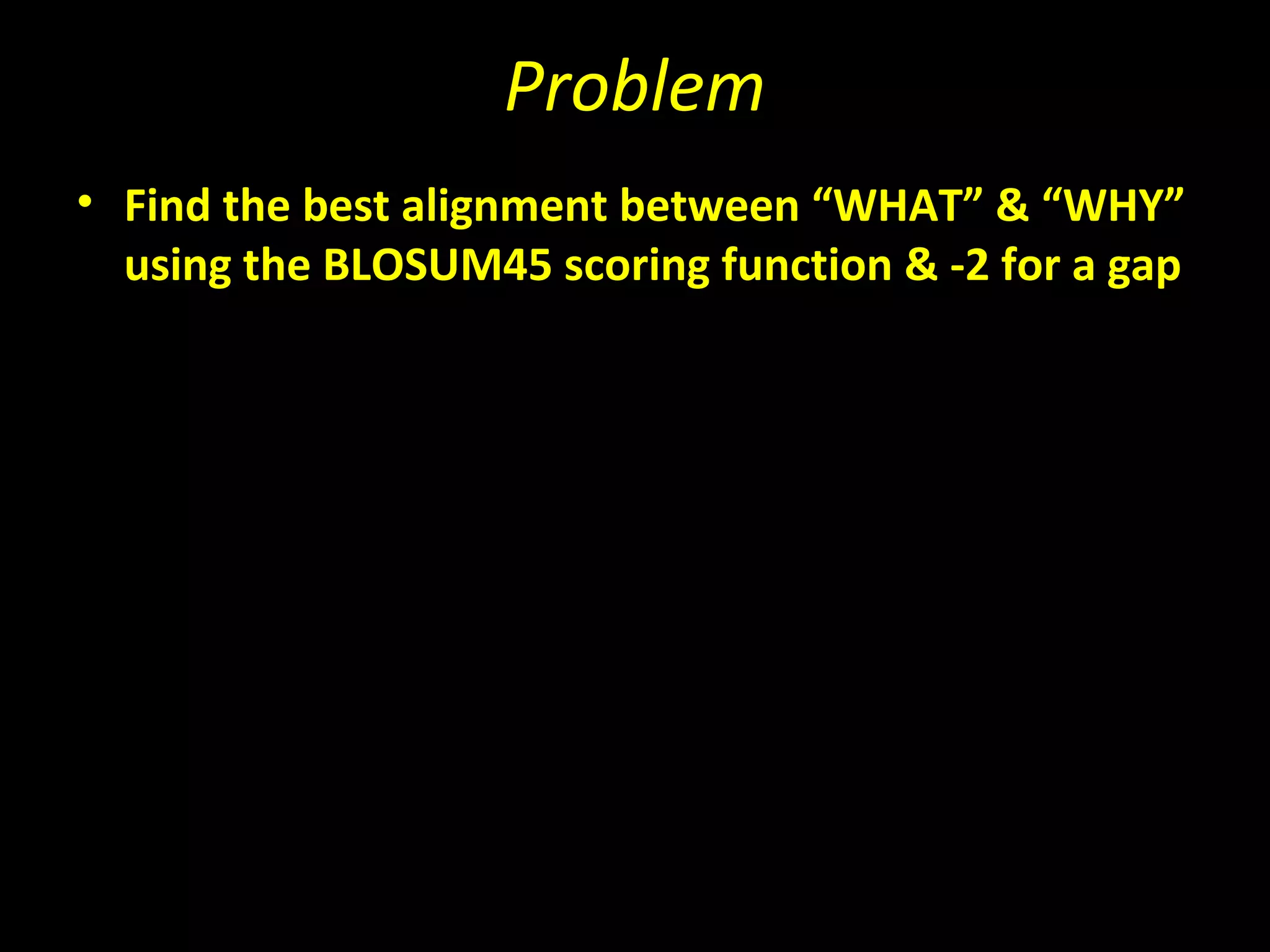 Problem

• Find the best alignment between “WHAT” & “WHY” using the BLOSUM45 scoring function & -2 for a gap